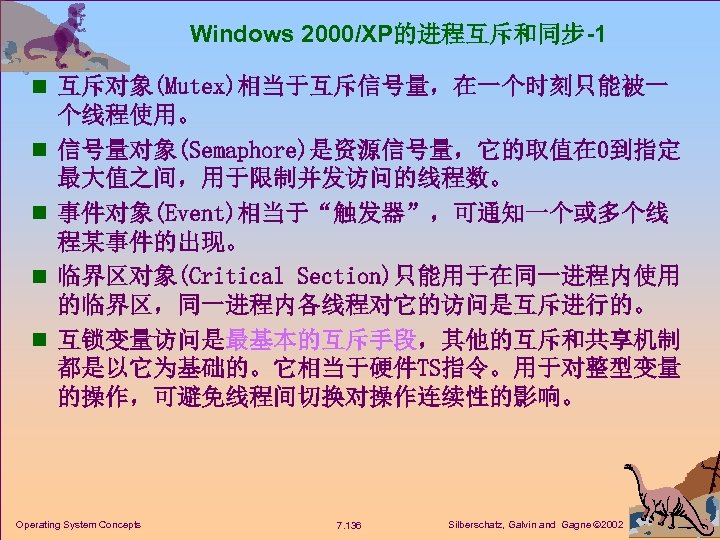 Windows 2000/XP的进程互斥和同步-1

■ 互斥对象(Mutex)相当于互斥信号量，在一个时刻只能被一个线程使用。

■ 信号量对象(Semaphore)是资源信号量，它的取值在0到指定最大值之间，用于限制并发访问的线程数。

■ 事件对象(Event)相当于“触发器”，可通知一个或多个线程某事件的出现。

■ 临界区对象(Critical Section)只能用于在同一进程内使用的临界区，同一进程内各线程对它的访问是互斥进行的。

■ 互锁变量访问是最基本的互斥手段，其他的互斥和共享机制都是以它为基础的。它相当于硬件TS指令。用于对整型变量的操作，可避免线程间切换对操作连续性的影响。

Operating System Concepts 7.136 Silberschatz, Galvin and Gagne ©2002